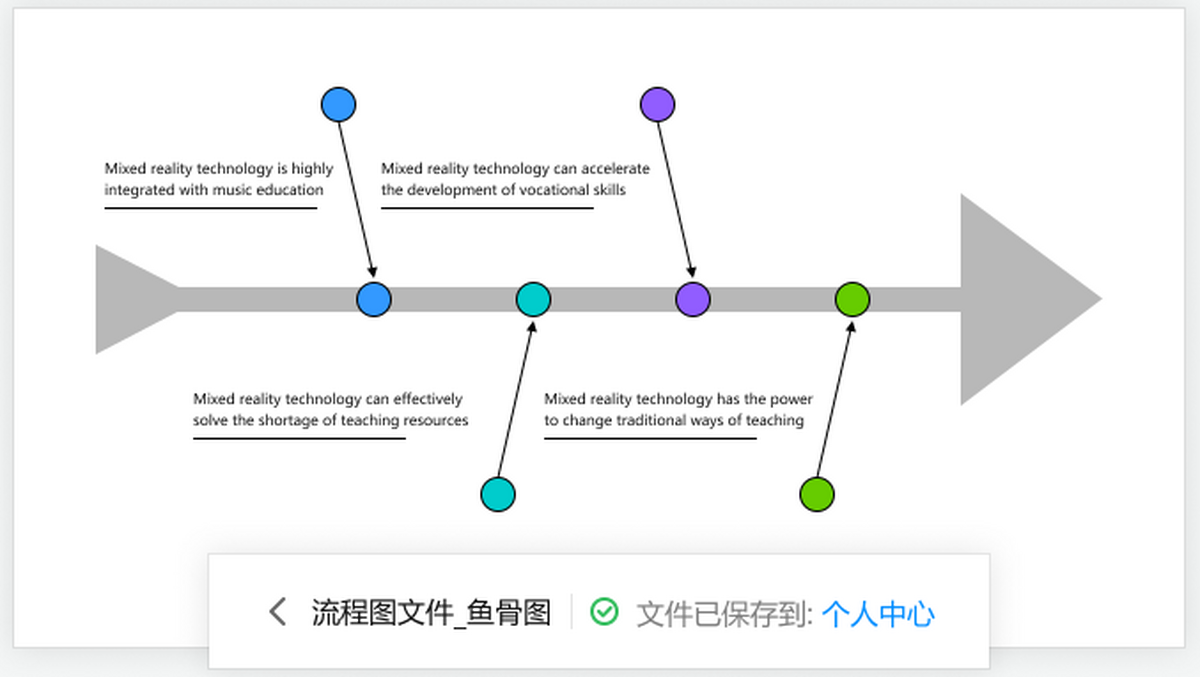 Mixed reality technology is highly integrated with music education

Mixed reality technology can accelerate the development of vocational skills

Mixed reality technology can effectively solve the shortage of teaching resources

Mixed reality technology has the power to change traditional ways of teaching

流程图文件_鱼骨图 文件已保存到: 个人中心